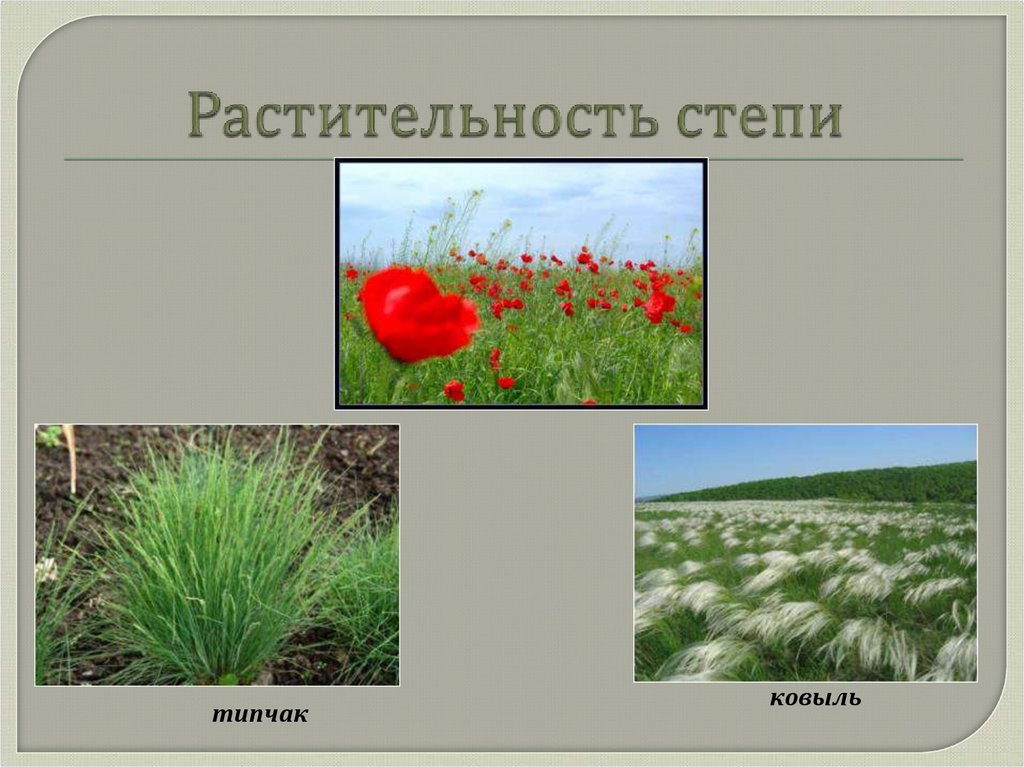 Растительность степи

типчак

ковыль